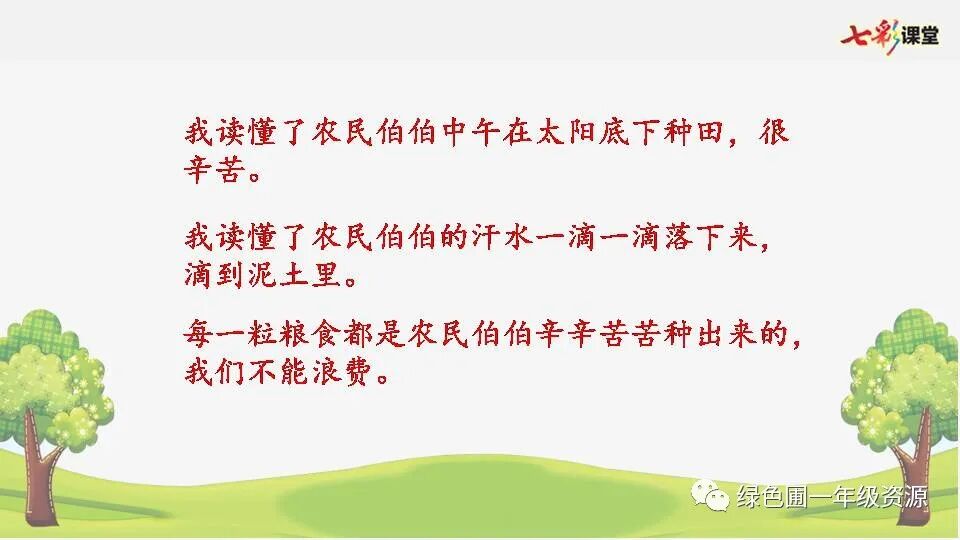 七彩课堂

我读懂了农民伯伯中午在太阳底下种田，很辛苦。

我读懂了农民伯伯的汗水一滴一滴落下来，滴到泥土里。

每一粒粮食都是农民伯伯辛辛苦苦种出来的，我们不能浪费。

绿色圃一年级资源